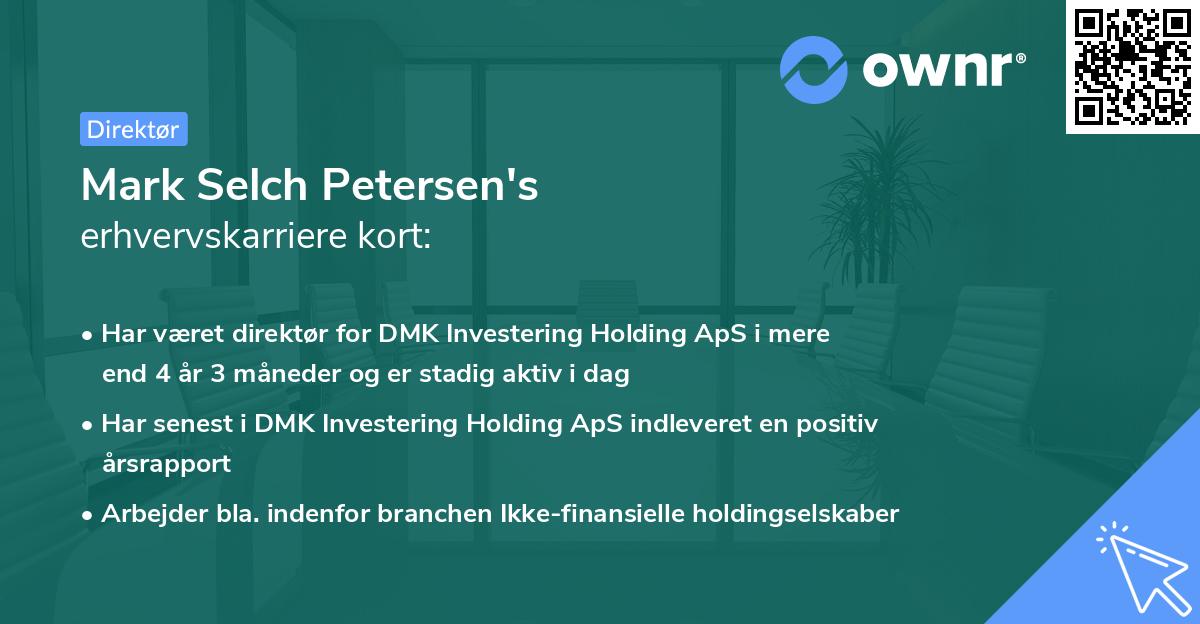 ownr®

Direktør

Mark Selch Petersen's
erhvervskarriere kort:

• Har været direktør for DMK Investering Holding ApS i mere end 4 år 3 måneder og er stadig aktiv i dag

• Har senest i DMK Investering Holding ApS indleveret en positiv årsrapport

• Arbejder bla. indenfor branchen Ikke-finansielle holdingselskaber